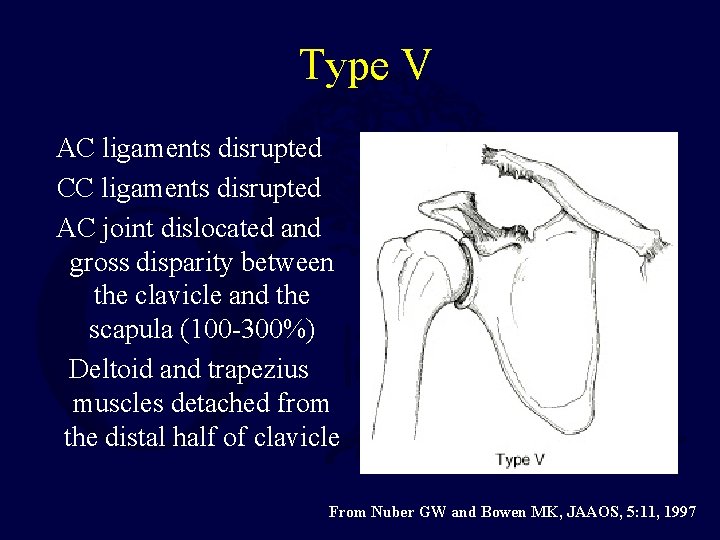 Type V

AC ligaments disrupted

CC ligaments disrupted

AC joint dislocated and gross disparity between the clavicle and the scapula (100-300%)

Deltoid and trapezius muscles detached from the distal half of clavicle

Type V

From Nuber GW and Bowen MK, JAAOS, 5:11, 1997